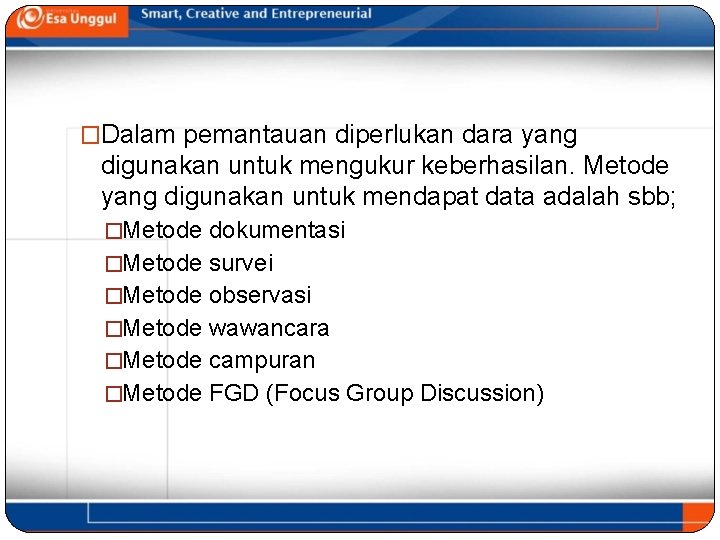 Esa Unggul

Smart, Creative and Entrepreneurial

□Dalam pemantauan diperlukan dara yang digunakan untuk mengukur keberhasilan. Metode yang digunakan untuk mendapat data adalah sbb;

□Metode dokumentasi

□Metode survei

□Metode observasi

□Metode wawancara

□Metode campuran

□Metode FGD (Focus Group Discussion)